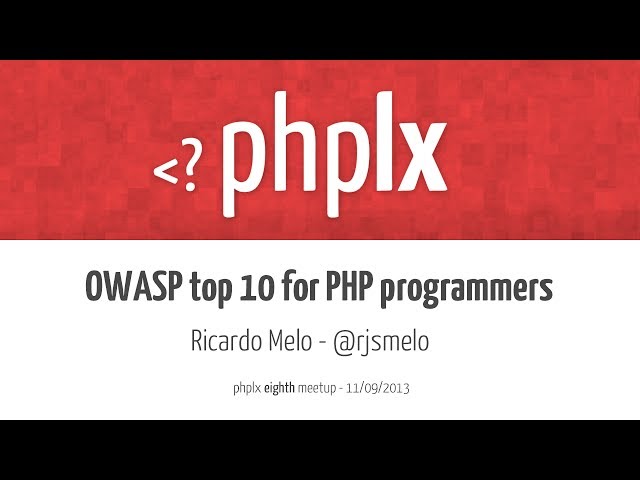 <? phplx

OWASP top 10 for PHP programmers

Ricardo Melo - @rjsmelo

phplx eighth meetup - 11/09/2013